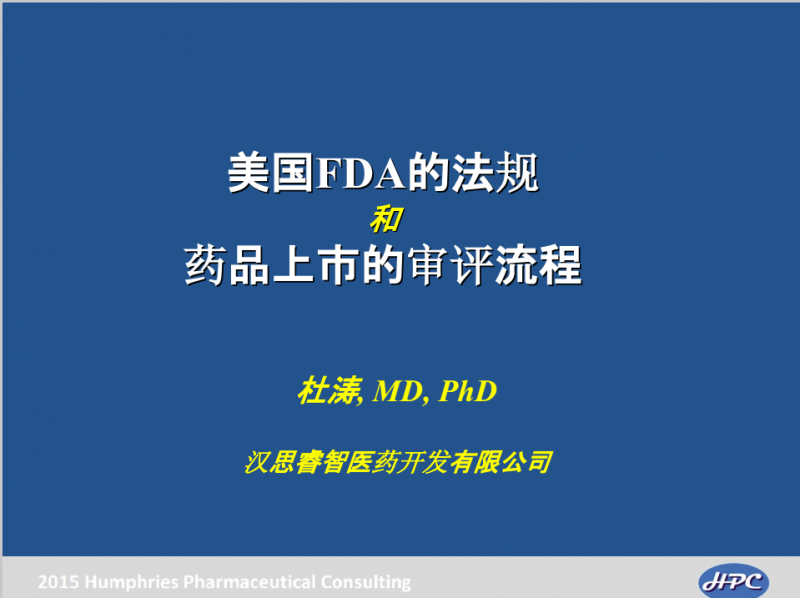 美国FDA的法规

和

药品上市的审评流程

杜涛, MD, PhD

汉思睿智医药开发有限公司

2015 Humphries Pharmaceutical Consulting

HPC